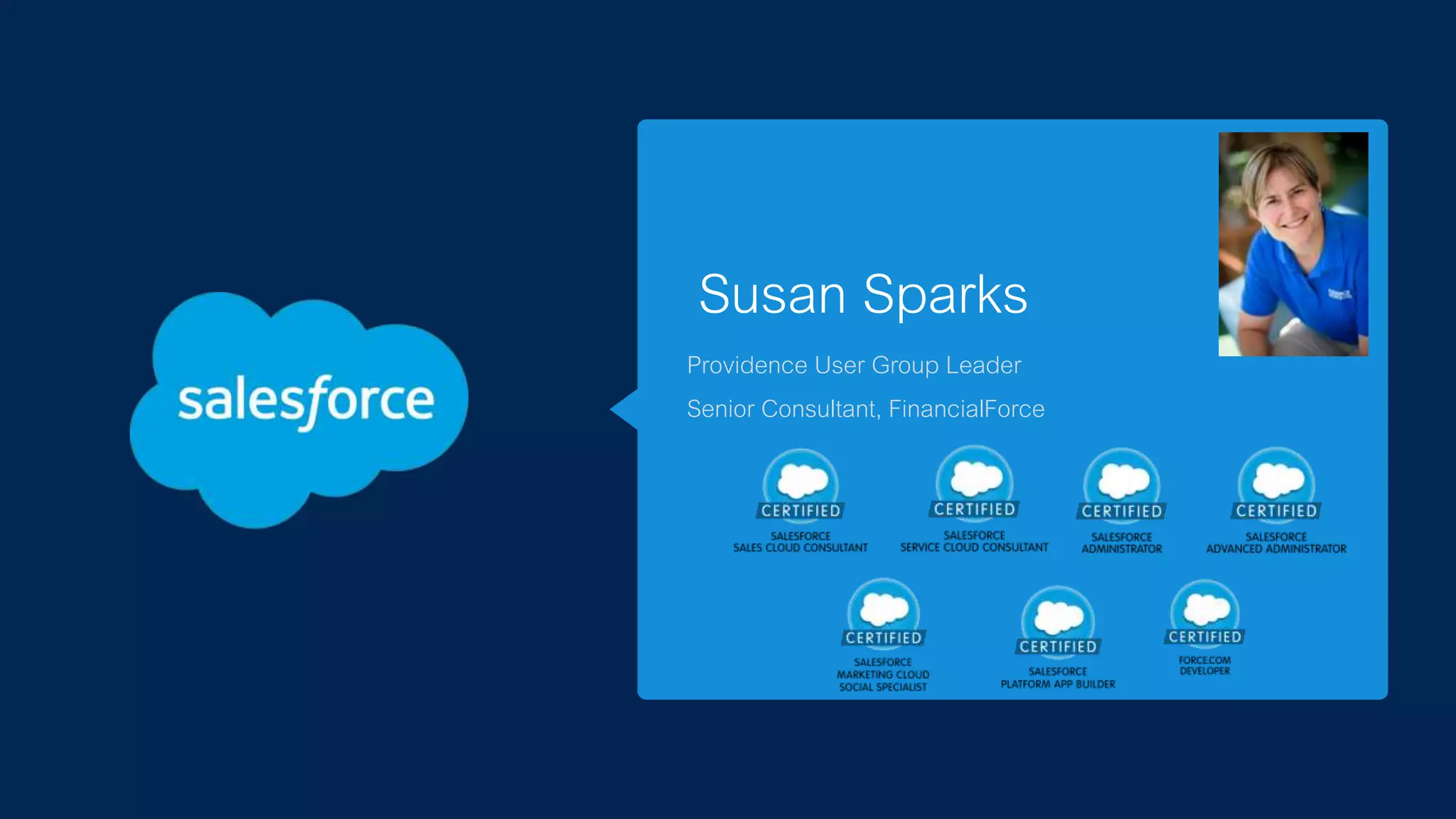 salesforce

Susan Sparks

Providence User Group Leader

Senior Consultant, FinancialForce

CERTIFIED
SALESFORCE
SALES CLOUD CONSULTANT

CERTIFIED
SALESFORCE
SERVICE CLOUD CONSULTANT

CERTIFIED
SALESFORCE
ADMINISTRATOR

CERTIFIED
SALESFORCE
ADVANCED ADMINISTRATOR

CERTIFIED
SALESFORCE
MARKETING CLOUD
SOCIAL SPECIALIST

CERTIFIED
SALESFORCE
PLATFORM APP BUILDER

CERTIFIED
FORCE.COM
DEVELOPER